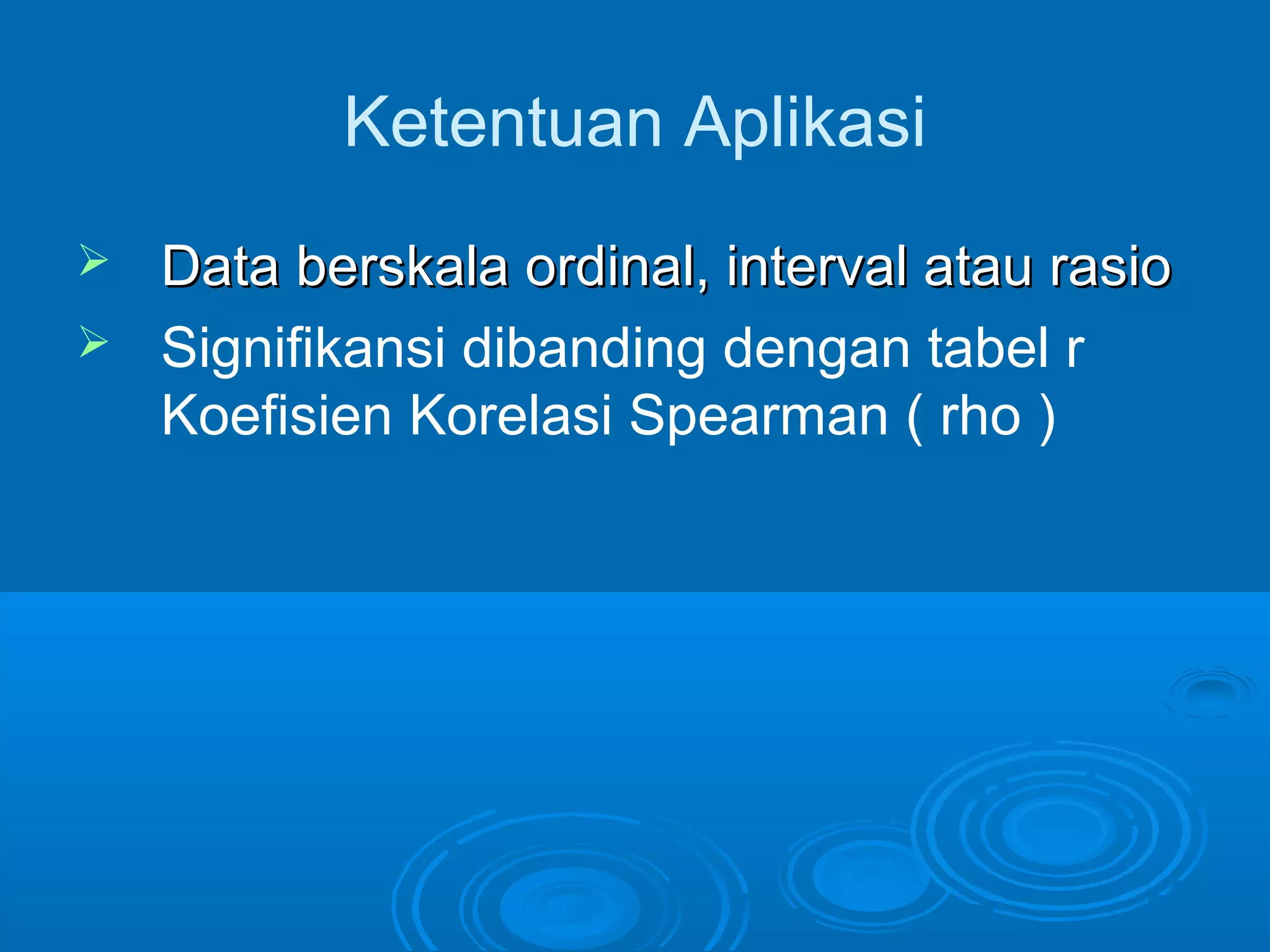 Ketentuan Aplikasi

➢ Data berskala ordinal, interval atau rasio

➢ Signifikansi dibanding dengan tabel r Koefisien Korelasi Spearman ( rho )